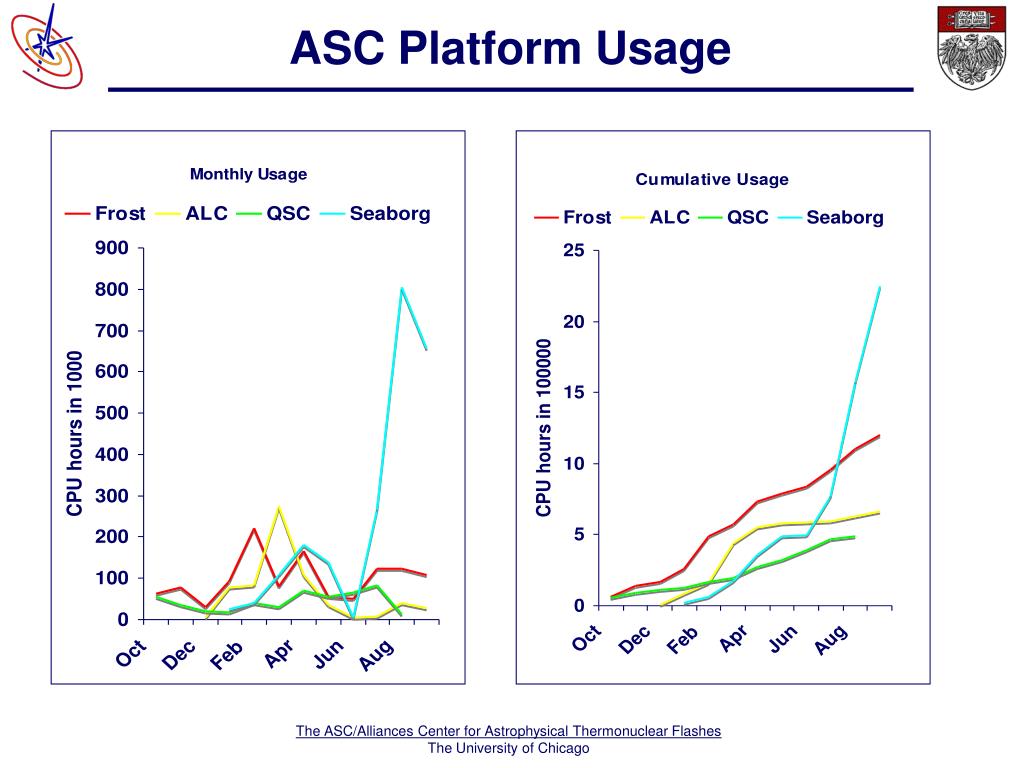 ASC Platform Usage

Monthly Usage

Frost ALC QSC Seaborg

CPU hours in 1000

900
800
700
600
500
400
300
200
100
0

Oct Dec Feb Apr Jun Aug

Cumulative Usage

Frost ALC QSC Seaborg

CPU hours in 100000

25
20
15
10
5
0

Oct Dec Feb Apr Jun Aug

The ASC/Alliances Center for Astrophysical Thermonuclear Flashes
The University of Chicago